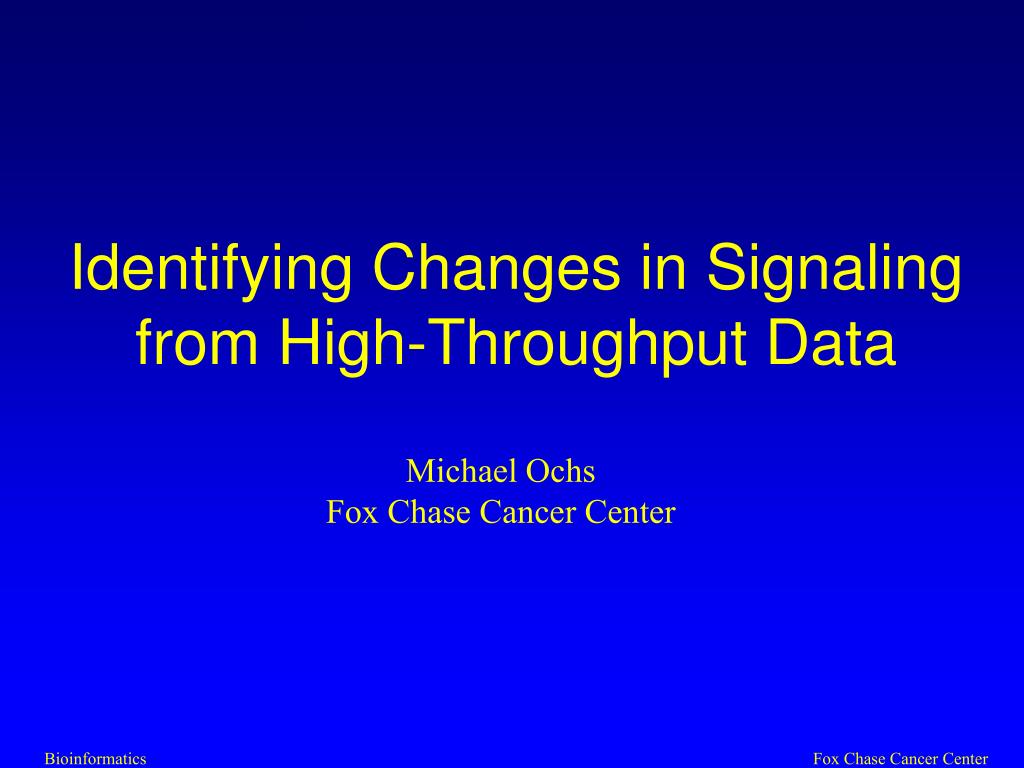 Identifying Changes in Signaling from High-Throughput Data

Michael Ochs
Fox Chase Cancer Center

Bioinformatics

Fox Chase Cancer Center